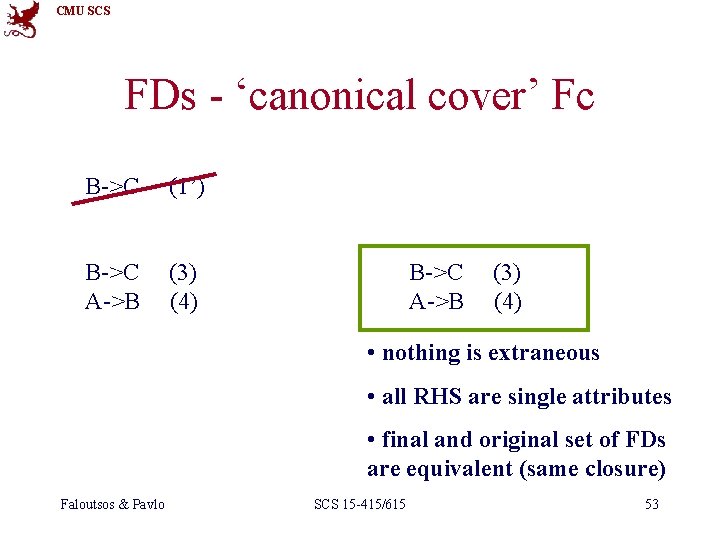 CMU SCS

FDs - ‘canonical cover’ Fc

B->C (1’)

B->C (3)
A->B (4)

B->C (3)
A->B (4)

• nothing is extraneous

• all RHS are single attributes

• final and original set of FDs are equivalent (same closure)

Faloutsos & Pavlo

SCS 15-415/615

53